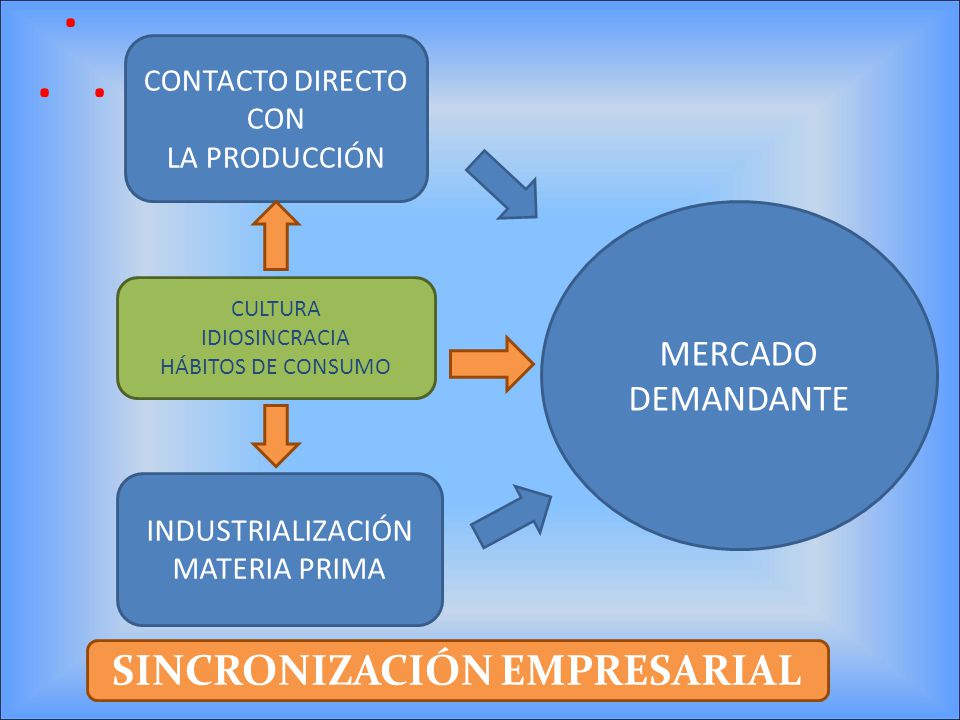 CONTACTO DIRECTO
CON
LA PRODUCCIÓN

CULTURA
IDIOSINCRACIA
HÁBITOS DE CONSUMO

INDUSTRIALIZACIÓN
MATERIA PRIMA

MERCADO
DEMANDANTE

SINCRONIZACIÓN EMPRESARIAL